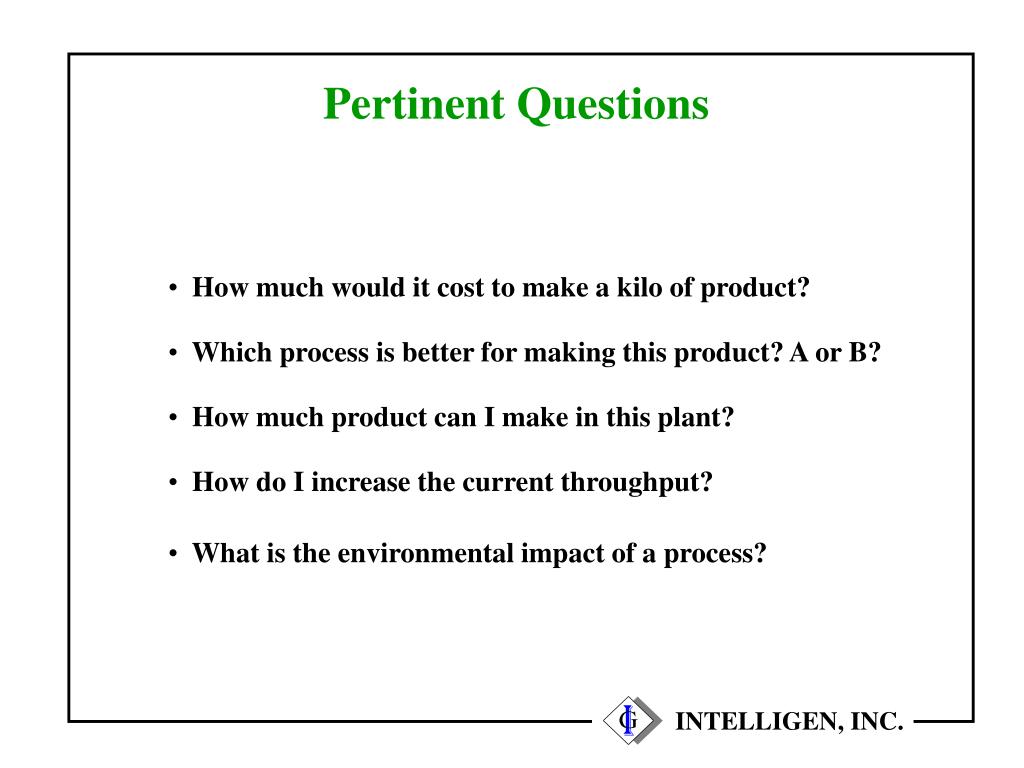 Pertinent Questions

• How much would it cost to make a kilo of product?

• Which process is better for making this product? A or B?

• How much product can I make in this plant?

• How do I increase the current throughput?

• What is the environmental impact of a process?

IG

INTELLIGEN, INC.